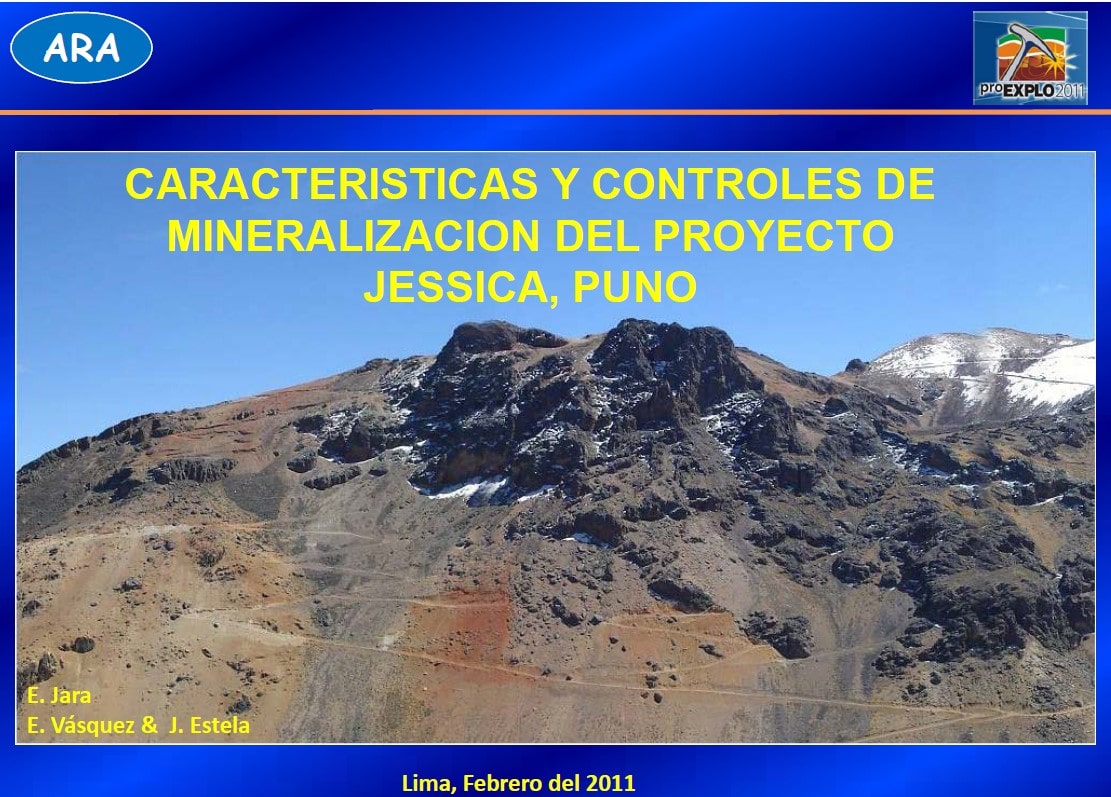 ARA

proEXPLO2011

CARACTERISTICAS Y CONTROLES DE MINERALIZACION DEL PROYECTO JESSICA, PUNO

E. Jara
E. Vásquez & J. Estela

Lima, Febrero del 2011